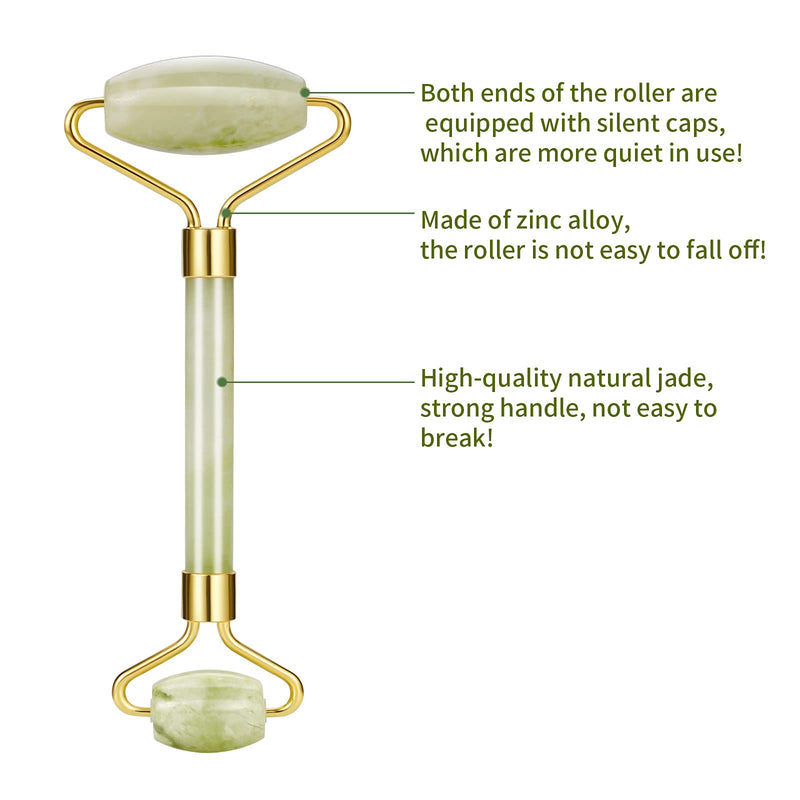 Both ends of the roller are equipped with silent caps, which are more quiet in use!

Made of zinc alloy, the roller is not easy to fall off!

High-quality natural jade, strong handle, not easy to break!